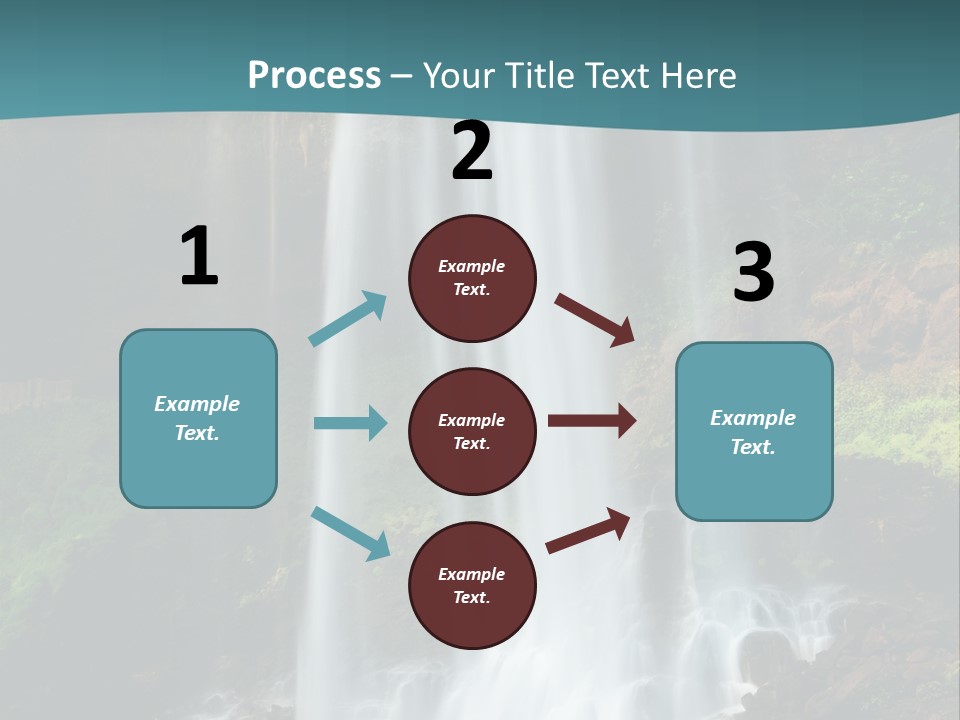 Process – Your Title Text Here

1

Example Text.

2

Example Text.

Example Text.

Example Text.

3

Example Text.